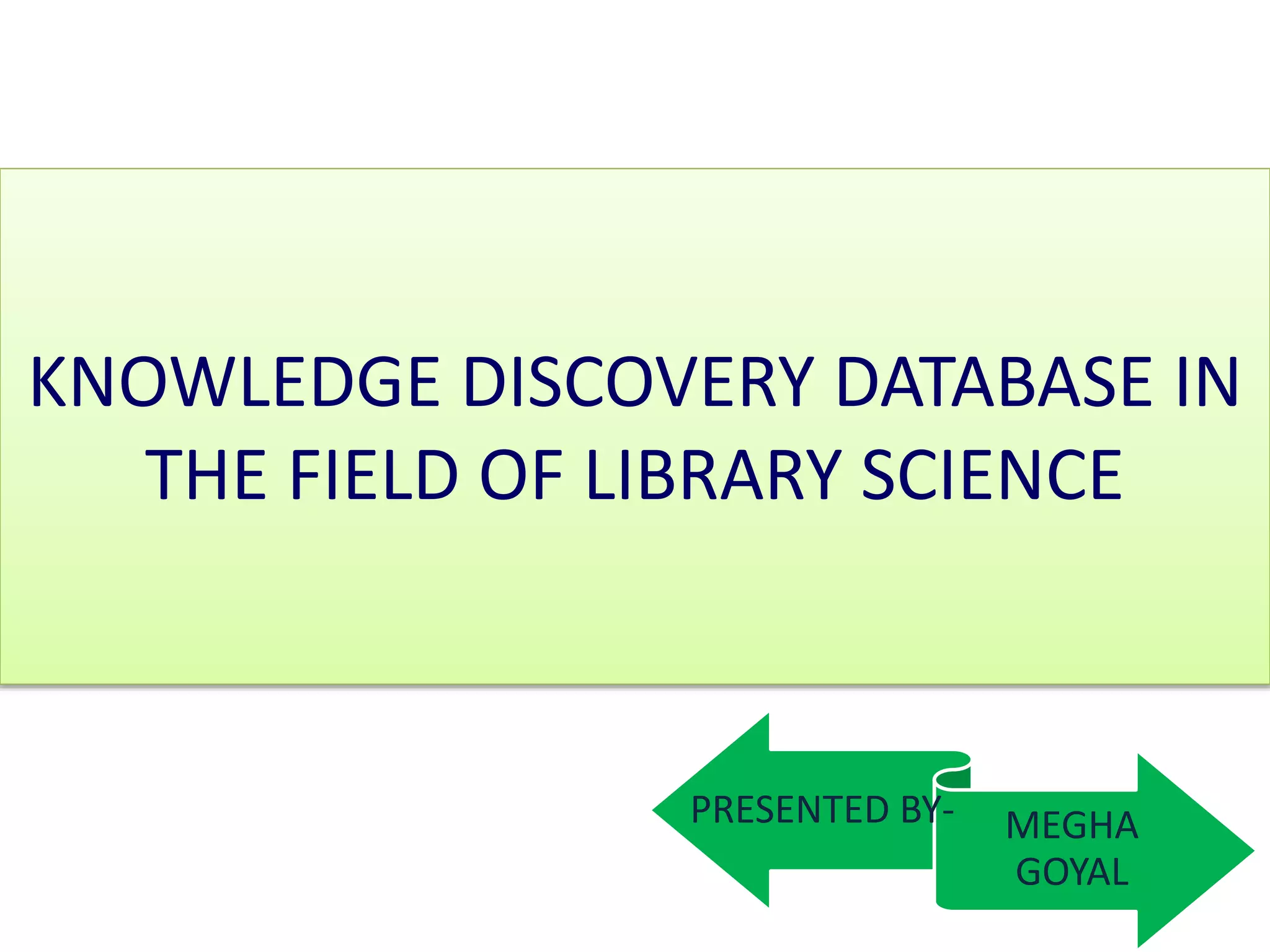 KNOWLEDGE DISCOVERY DATABASE IN THE FIELD OF LIBRARY SCIENCE

PRESENTED BY-

MEGHA GOYAL